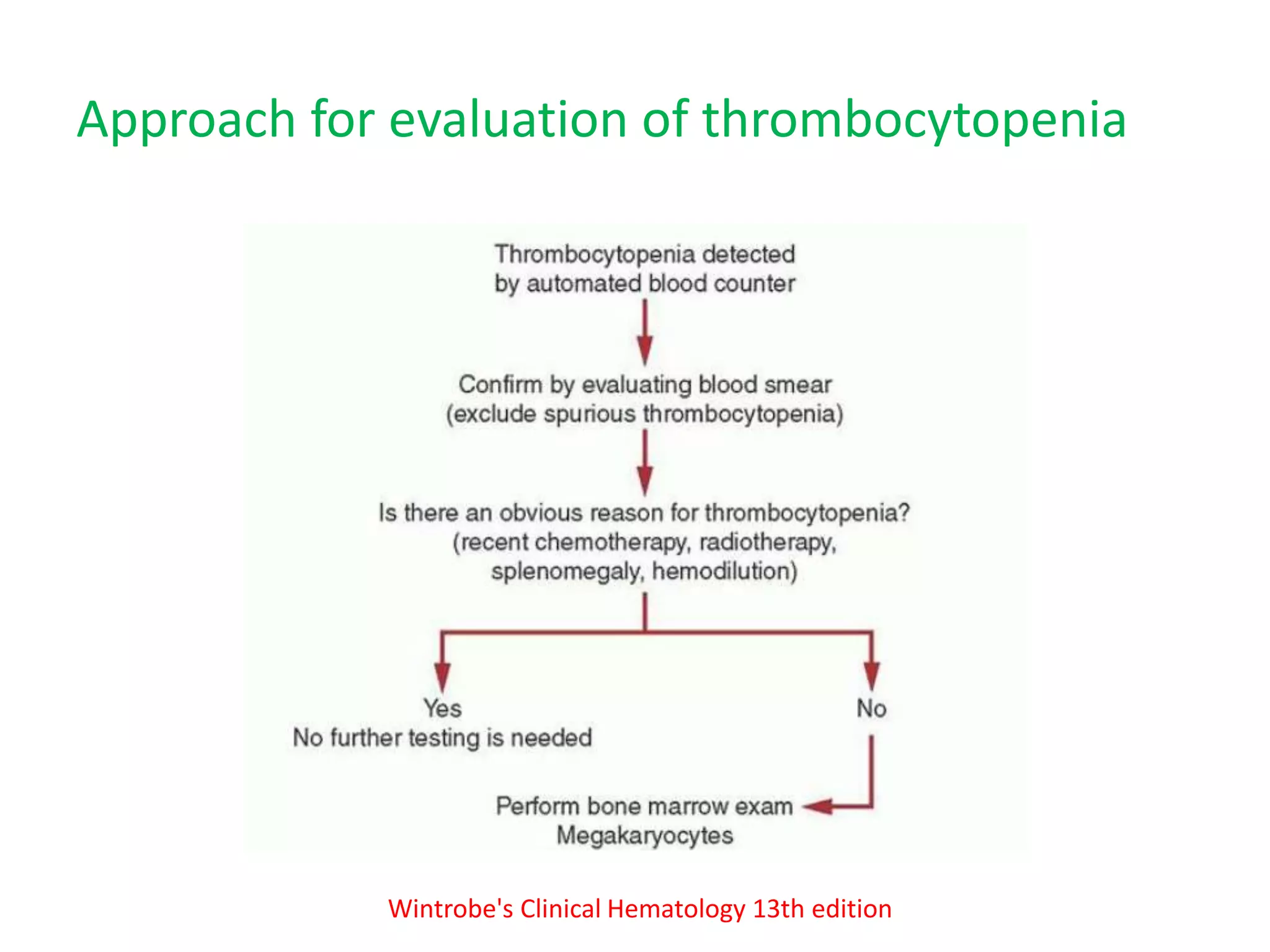 Approach for evaluation of thrombocytopenia

Thrombocytopenia detected by automated blood counter

Confirm by evaluating blood smear (exclude spurious thrombocytopenia)

Is there an obvious reason for thrombocytopenia? (recent chemotherapy, radiotherapy, splenomegaly, hemodilution)

Yes
No further testing is needed

No

Perform bone marrow exam
Megakaryocytes

Wintrobe's Clinical Hematology 13th edition